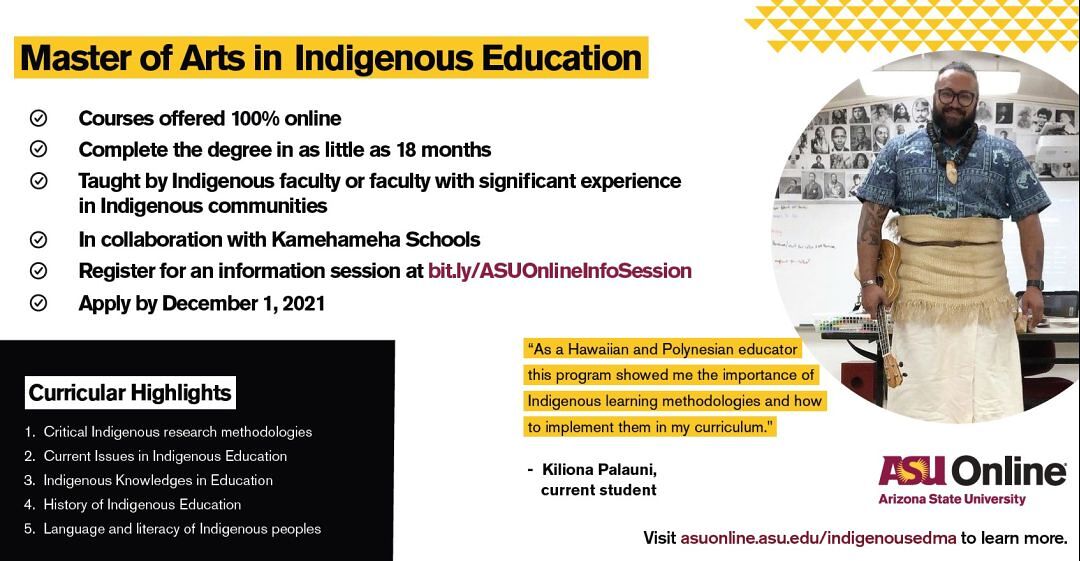 Master of Arts in Indigenous Education

Courses offered 100% online
Complete the degree in as little as 18 months
Taught by Indigenous faculty or faculty with significant experience in Indigenous communities
In collaboration with Kamehameha Schools
Register for an information session at bit.ly/ASUOnlineInfoSession
Apply by December 1, 2021

Curricular Highlights

1. Critical Indigenous research methodologies
2. Current Issues in Indigenous Education
3. Indigenous Knowledges in Education
4. History of Indigenous Education
5. Language and literacy of Indigenous peoples

"As a Hawaiian and Polynesian educator this program showed me the importance of Indigenous learning methodologies and how to implement them in my curriculum."

- Kiliona Palauni, current student

ASU Online
Arizona State University

Visit asuonline.asu.edu/indigenousedma to learn more.